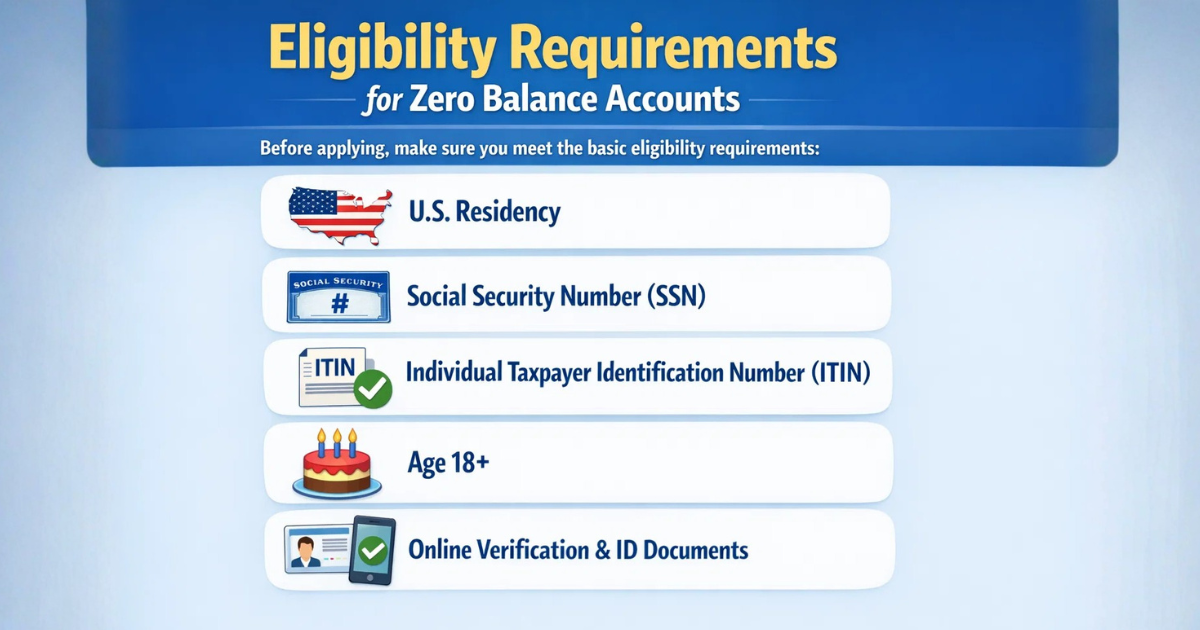 Eligibility Requirements
for Zero Balance Accounts

Before applying, make sure you meet the basic eligibility requirements:

U.S. Residency

SOCIAL SECURITY
#
Social Security Number (SSN)

ITIN
Individual Taxpayer Identification Number (ITIN)

Age 18+

Online Verification & ID Documents